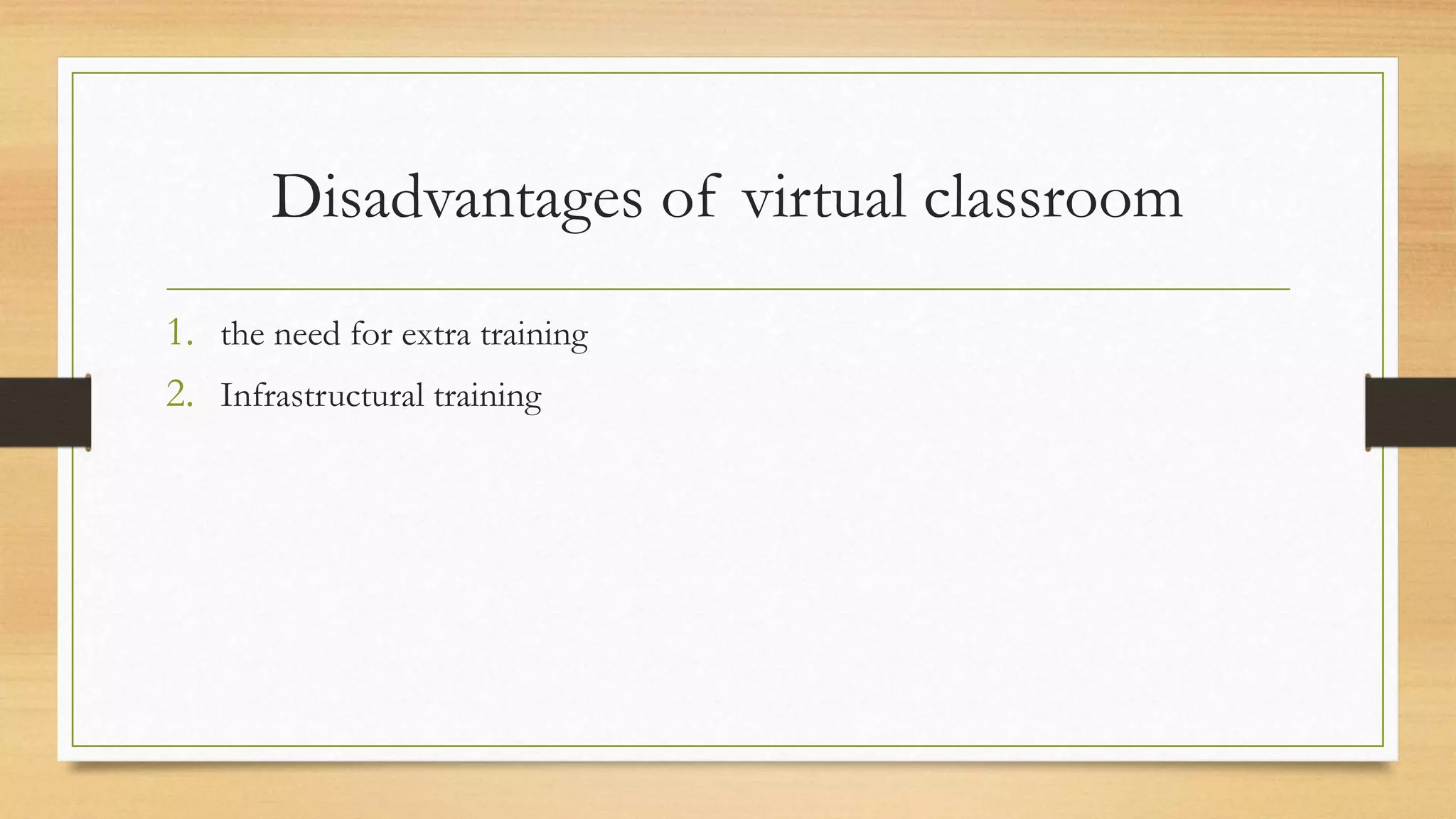 Disadvantages of virtual classroom

1. the need for extra training
2. Infrastructural training